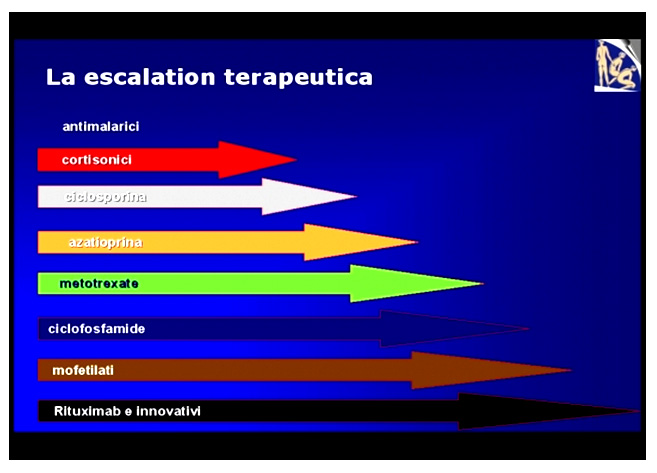 La escalation terapeutica

antimalarici

cortisonici

ciclosporina

azatioprina

metotrexate

ciclofosfamide

mofetilati

Rituximab e innovativi